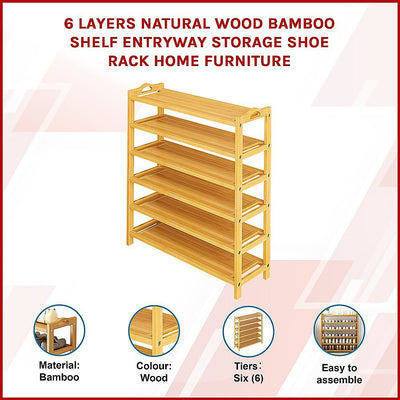 6 LAYERS NATURAL WOOD BAMBOO SHELF ENTRYWAY STORAGE SHOE RACK HOME FURNITURE

Material: Bamboo

Colour: Wood

Tiers: Six (6)

Easy to assemble